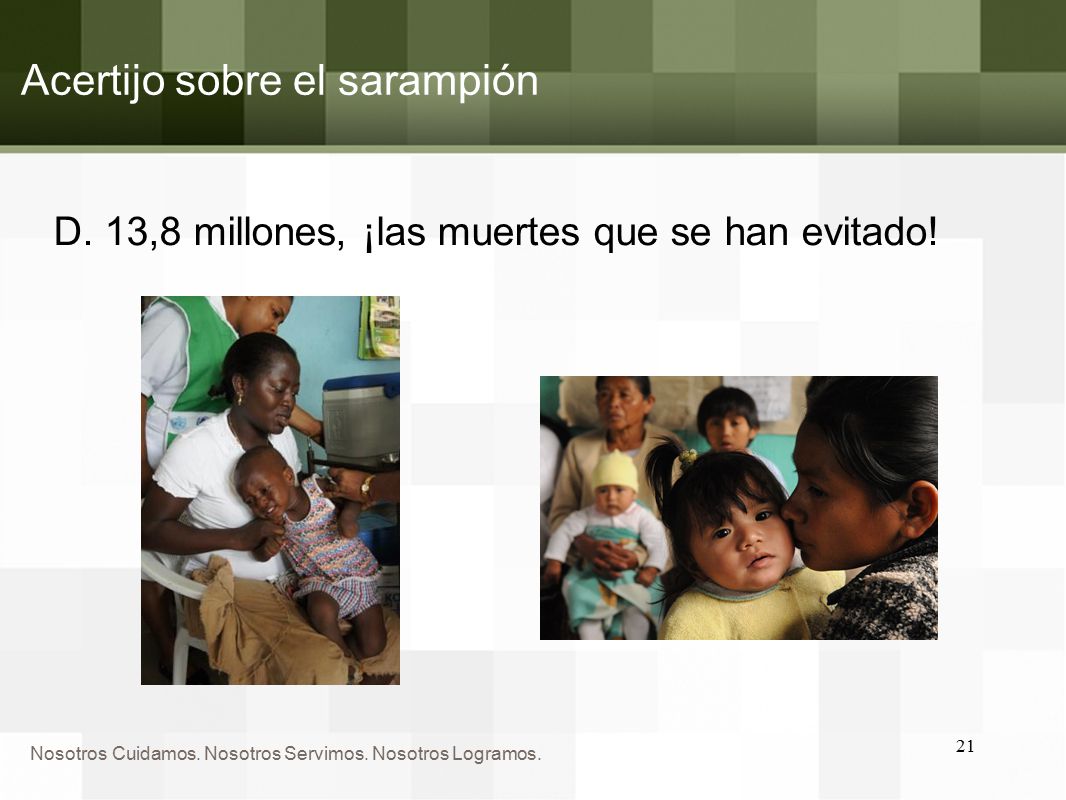 Acertijo sobre el sarampión

D. 13,8 millones, ¡las muertes que se han evitado!

Nosotros Cuidamos. Nosotros Servimos. Nosotros Logramos.

21